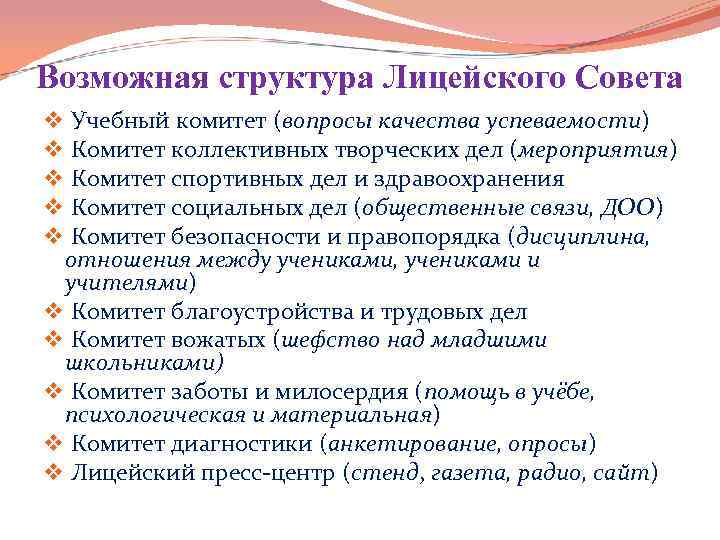 Возможная структура Лицейского Совета

❖ Учебный комитет (вопросы качества успеваемости)
❖ Комитет коллективных творческих дел (мероприятия)
❖ Комитет спортивных дел и здравоохранения
❖ Комитет социальных дел (общественные связи, ДОО)
❖ Комитет безопасности и правопорядка (дисциплина, отношения между учениками, учениками и учителями)
❖ Комитет благоустройства и трудовых дел
❖ Комитет вожатых (шефство над младшими школьниками)
❖ Комитет заботы и милосердия (помощь в учёбе, психологическая и материальная)
❖ Комитет диагностики (анкетирование, опросы)
❖ Лицейский пресс-центр (стенд, газета, радио, сайт)